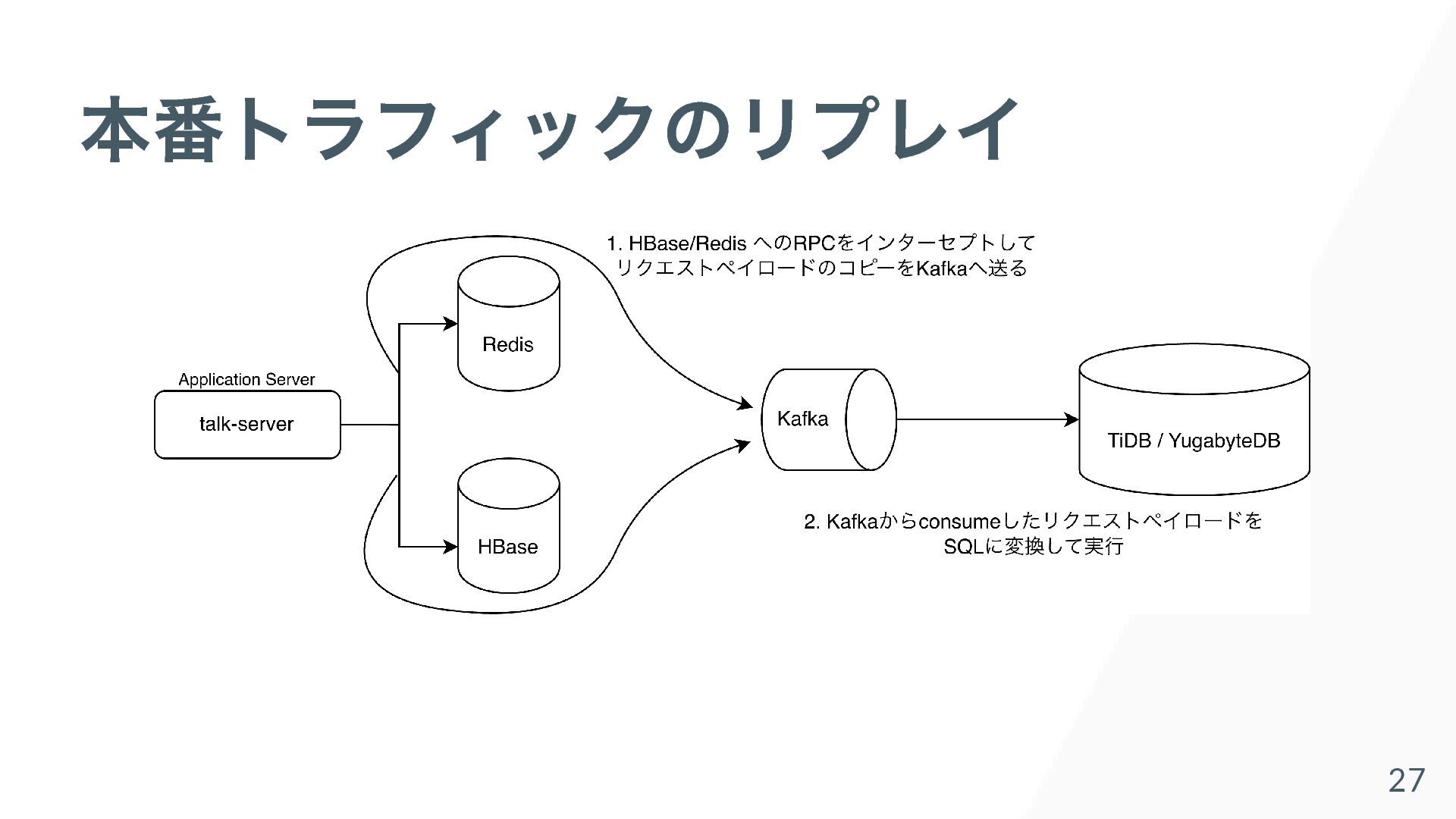 本番トラフィックのリプレイ

1. HBase/Redis へのRPCをインターセプトして
リクエストペイロードのコピーをKafkaへ送る

Application Server

talk-server

Redis

HBase

Kafka

TiDB / YugabyteDB

2. Kafkaからconsumeしたリクエストペイロードを
SQLに変換して実行

27